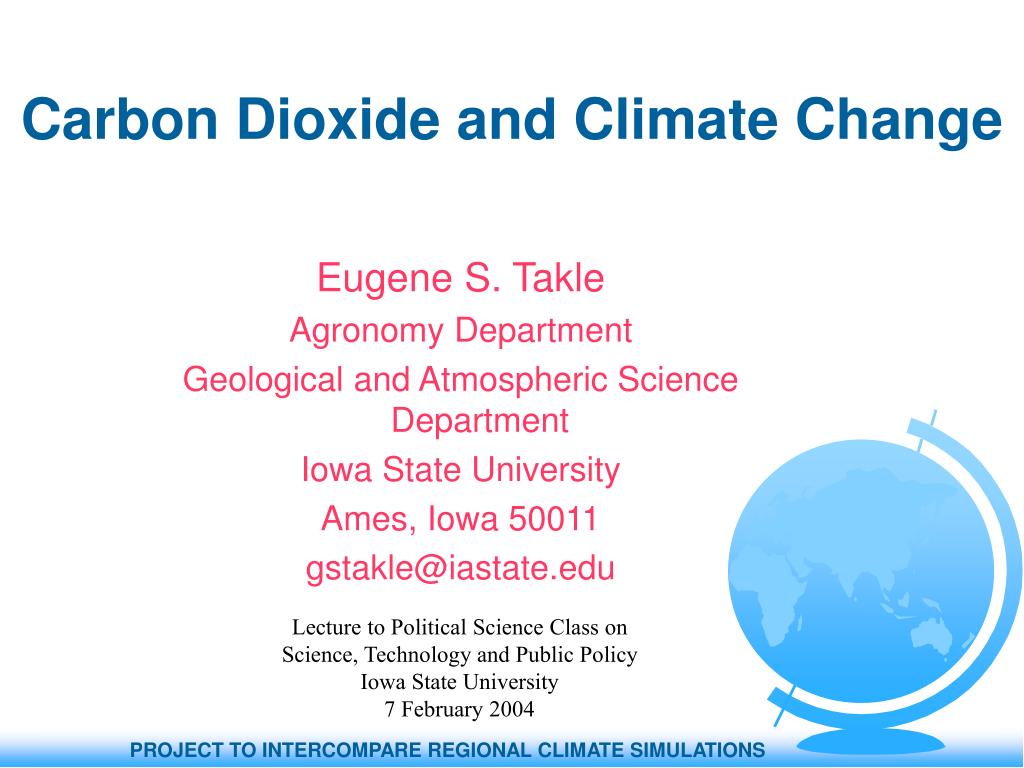 Carbon Dioxide and Climate Change

Eugene S. Takle
Agronomy Department
Geological and Atmospheric Science Department
Iowa State University
Ames, Iowa 50011
gstakle@iastate.edu

Lecture to Political Science Class on Science, Technology and Public Policy
Iowa State University
7 February 2004

PROJECT TO INTERCOMPARE REGIONAL CLIMATE SIMULATIONS